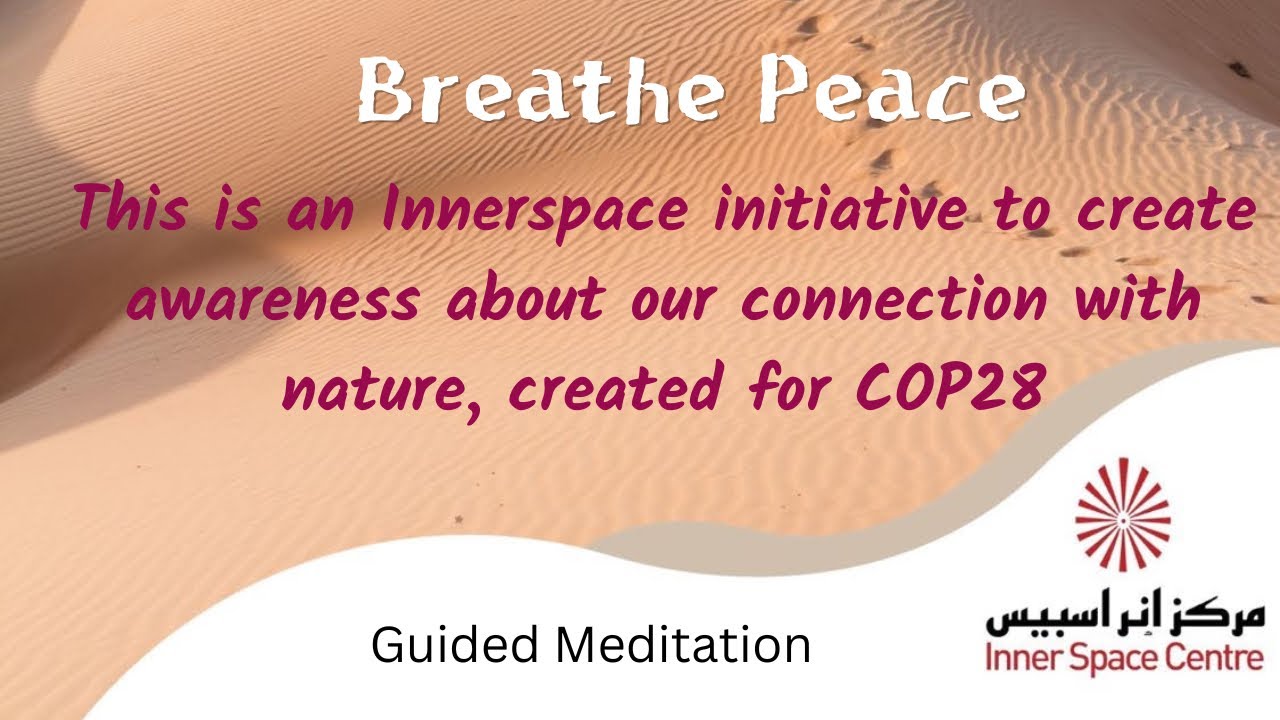 Breathe Peace

This is an Innerspace initiative to create awareness about our connection with nature, created for COP28

Guided Meditation

مركز إنر اسبيس
Inner Space Centre